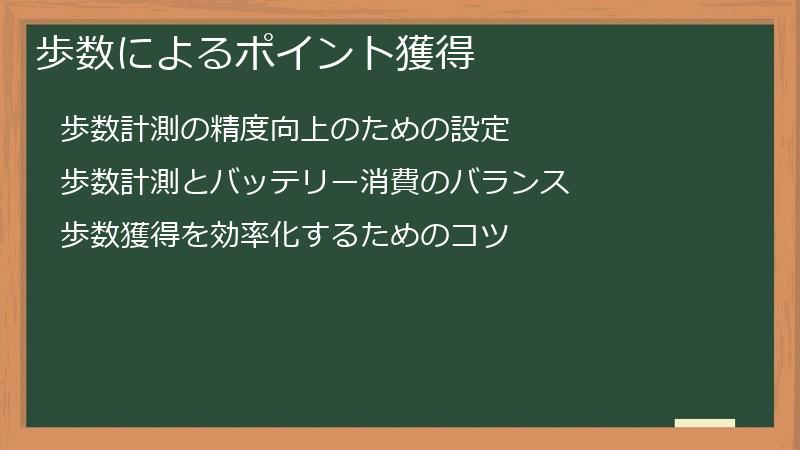 歩数によるポイント獲得

歩数計測の精度向上のための設定

歩数計測とバッテリー消費のバランス

歩数獲得を効率化するためのコツ